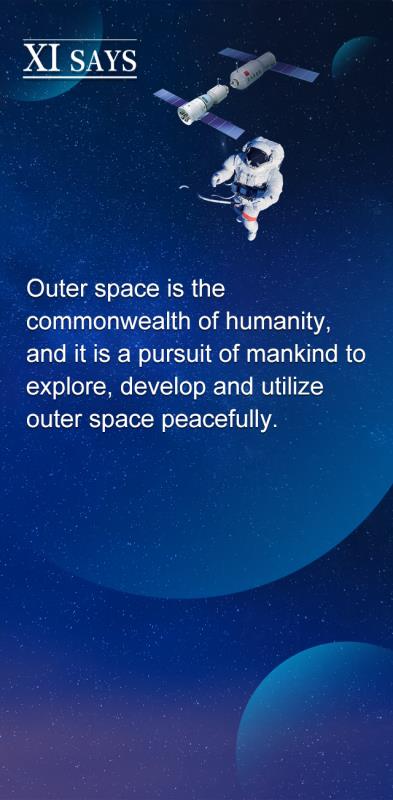 XI SAYS

Outer space is the commonwealth of humanity, and it is a pursuit of mankind to explore, develop and utilize outer space peacefully.